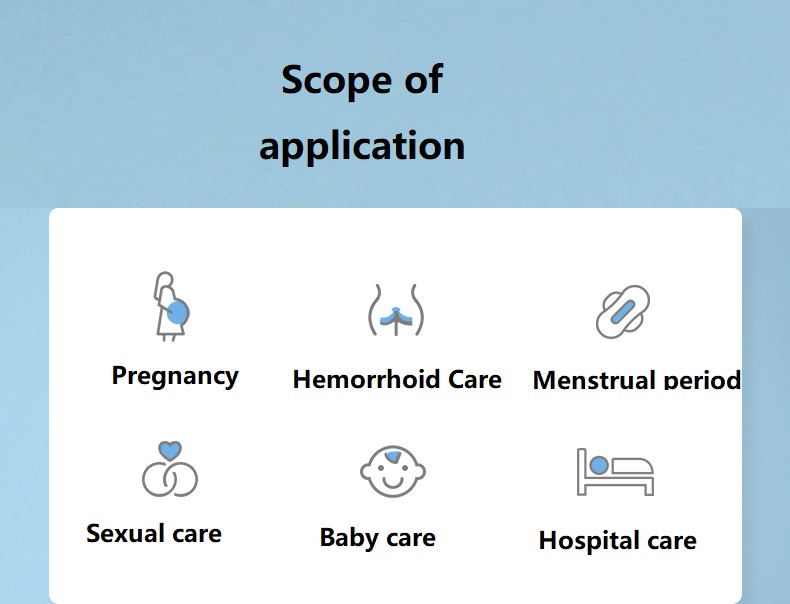 Scope of application

Pregnancy

Hemorrhoid Care

Menstrual period

Sexual care

Baby care

Hospital care